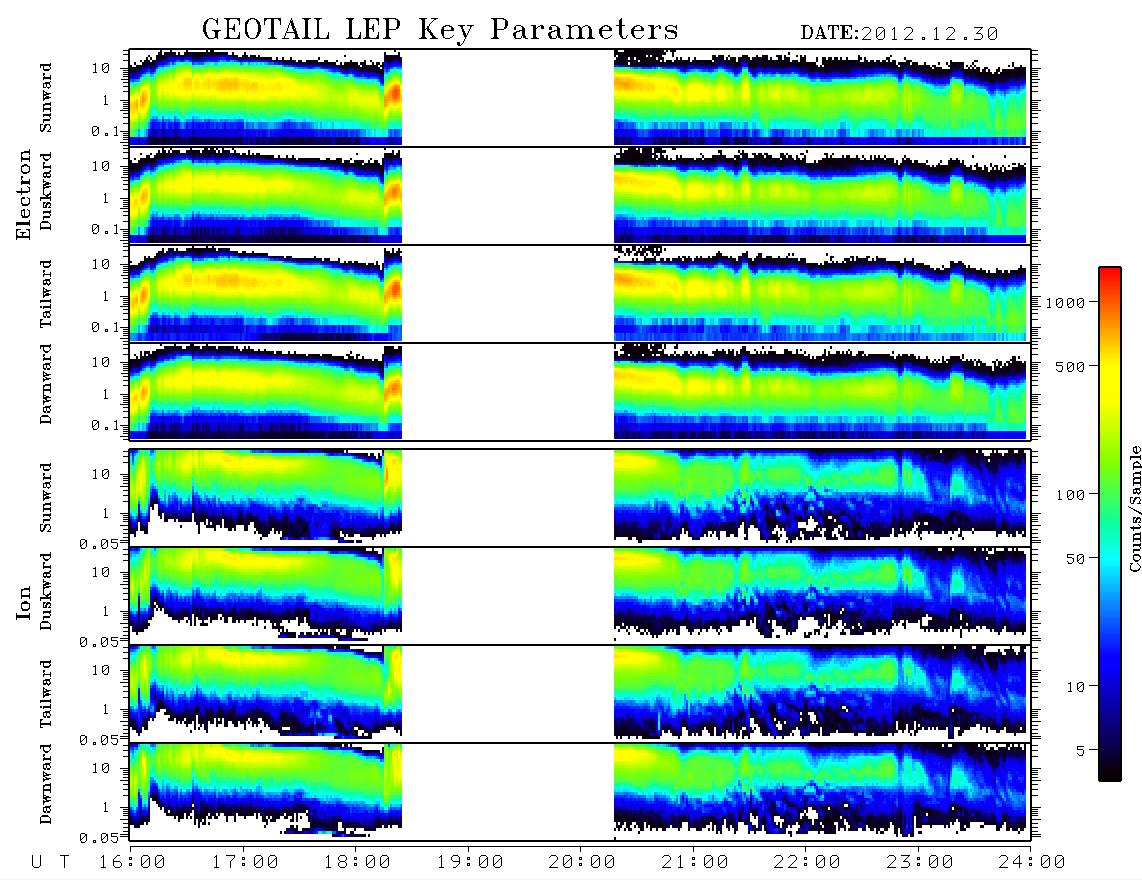 GEOTAIL LEP Key Parameters DATE:2012.12.30

Electron

Sunward
10
1
0.1

Duskward
10
1
0.1

Tailward
10
1
0.1

Dawnward
10
1
0.1

Ion

Sunward
10
1
0.05

Duskward
10
1
0.05

Tailward
10
1
0.05

Dawnward
10
1
0.05

U T 16:00 17:00 18:00 19:00 20:00 21:00 22:00 23:00 24:00

1000
500
100
50
10
5
Counts/Sample